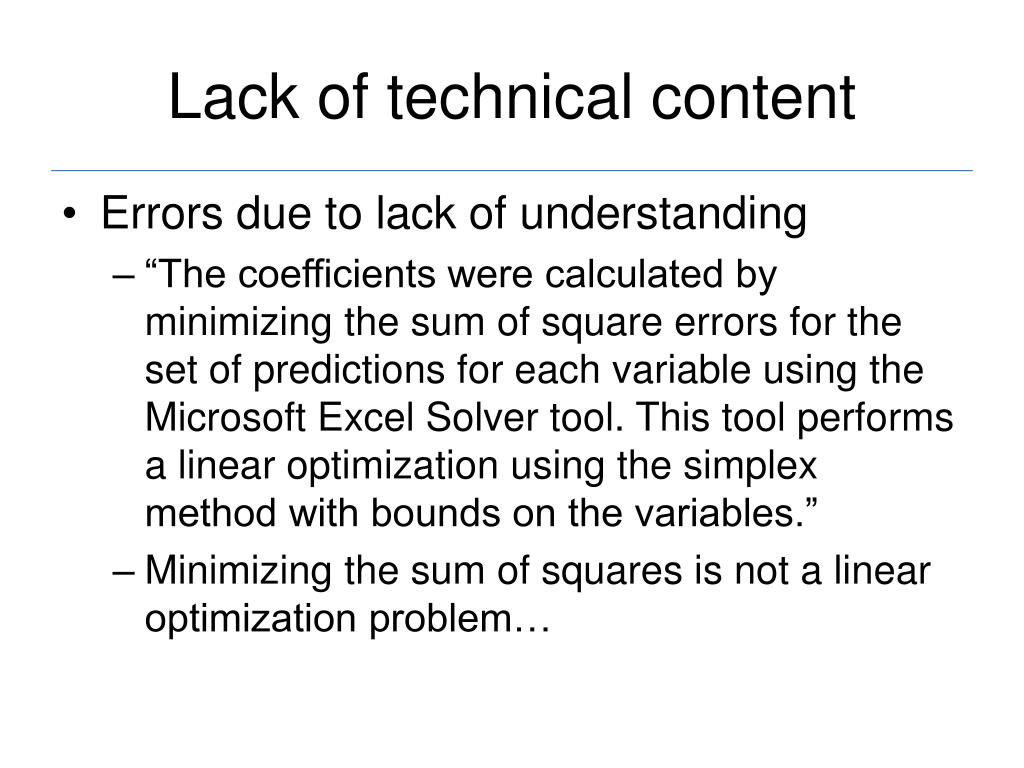 Lack of technical content

• Errors due to lack of understanding
– “The coefficients were calculated by minimizing the sum of square errors for the set of predictions for each variable using the Microsoft Excel Solver tool. This tool performs a linear optimization using the simplex method with bounds on the variables.”
– Minimizing the sum of squares is not a linear optimization problem…